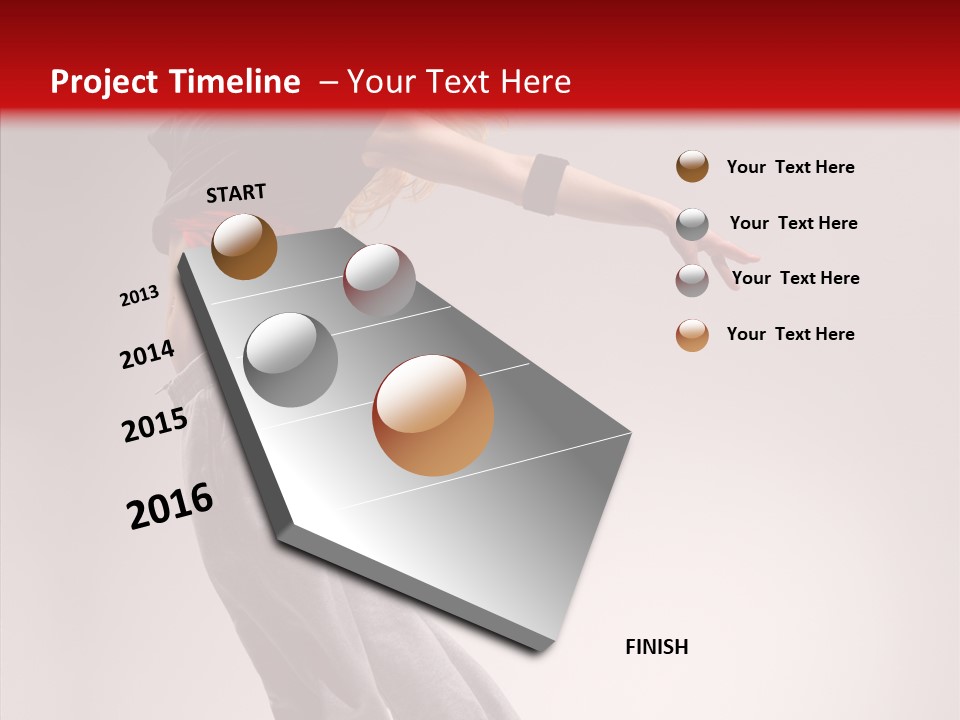 Project Timeline – Your Text Here

START

2013

2014

2015

2016

FINISH

Your Text Here

Your Text Here

Your Text Here

Your Text Here